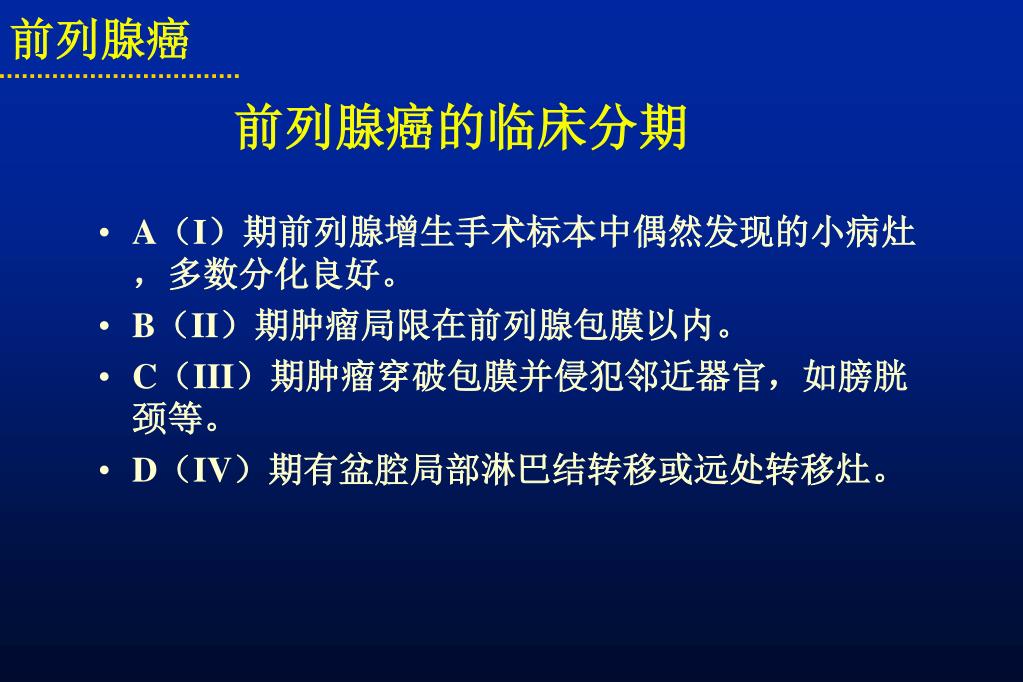 前列腺癌

前列腺癌的临床分期

• A（I）期前列腺增生手术标本中偶然发现的小病灶，多数分化良好。
• B（II）期肿瘤局限在前列腺包膜以内。
• C（III）期肿瘤穿破包膜并侵犯邻近器官，如膀胱颈等。
• D（IV）期有盆腔局部淋巴结转移或远处转移灶。